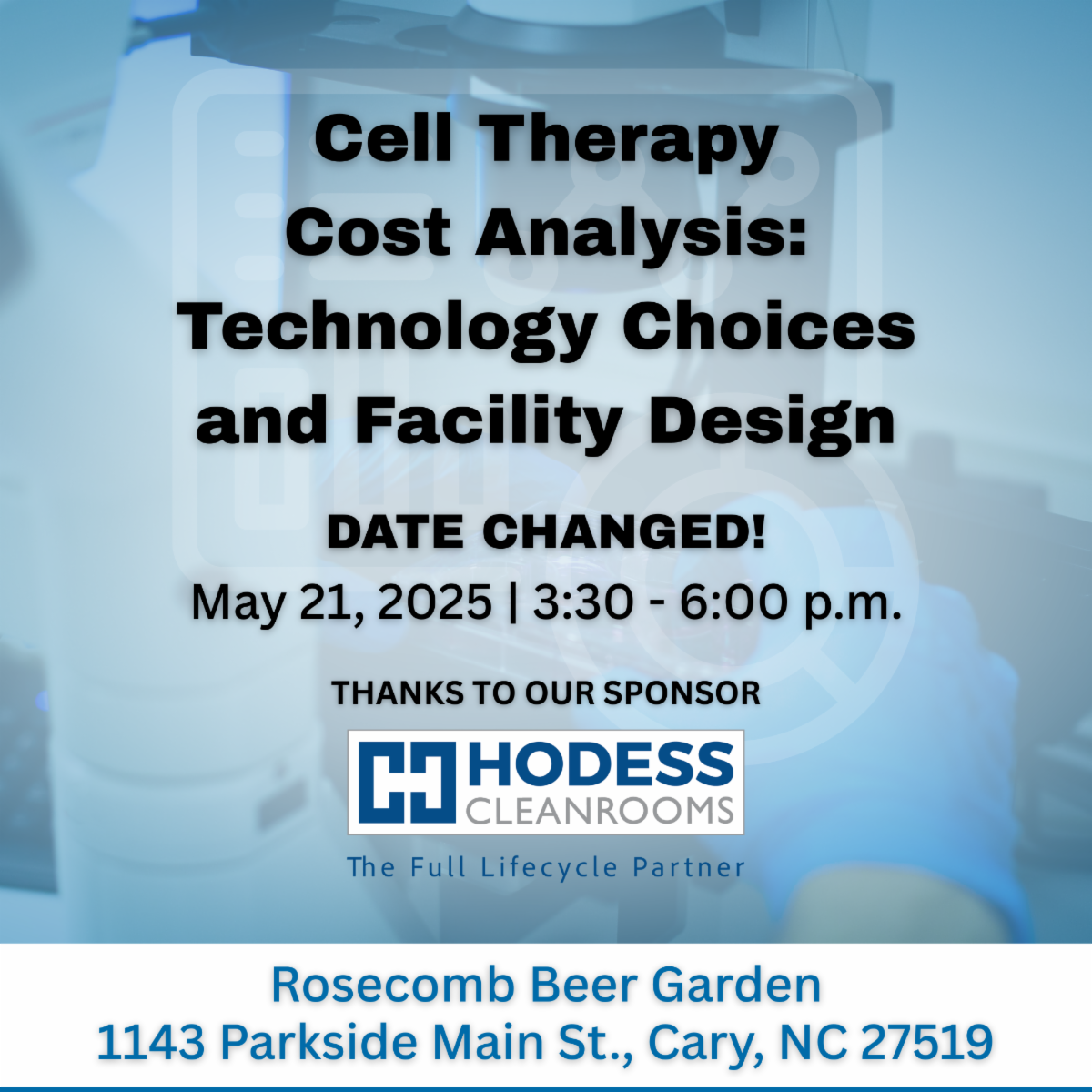 Cell Therapy Cost Analysis: Technology Choices and Facility Design

DATE CHANGED!

May 21, 2025 | 3:30 - 6:00 p.m.

THANKS TO OUR SPONSOR

HODESS CLEANROOMS

The Full Lifecycle Partner

Rosecomb Beer Garden
1143 Parkside Main St., Cary, NC 27519